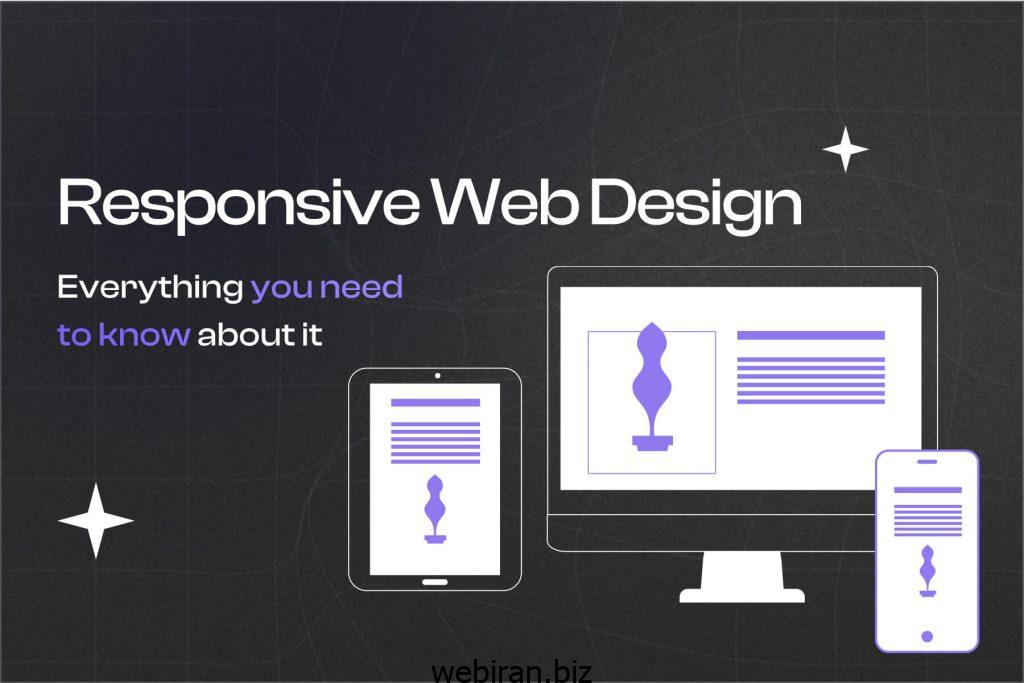 Responsive Web Design

Everything you need to know about it

webiran.biz